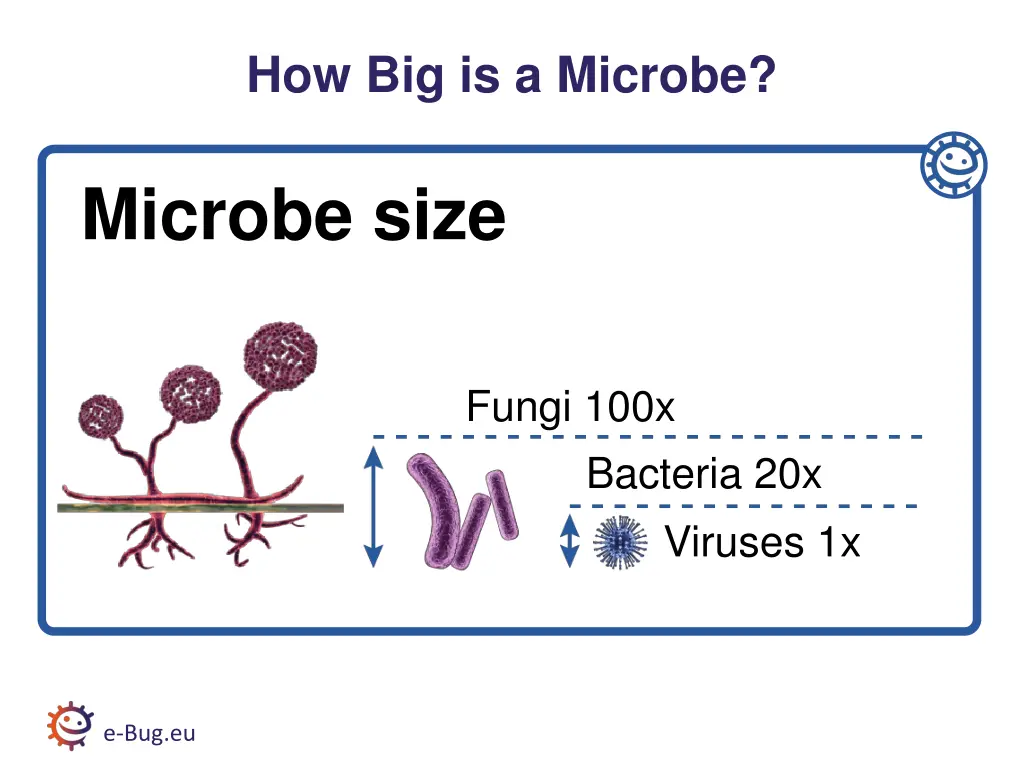 How Big is a Microbe?

Microbe size

Fungi 100x

Bacteria 20x

Viruses 1x

e-Bug.eu